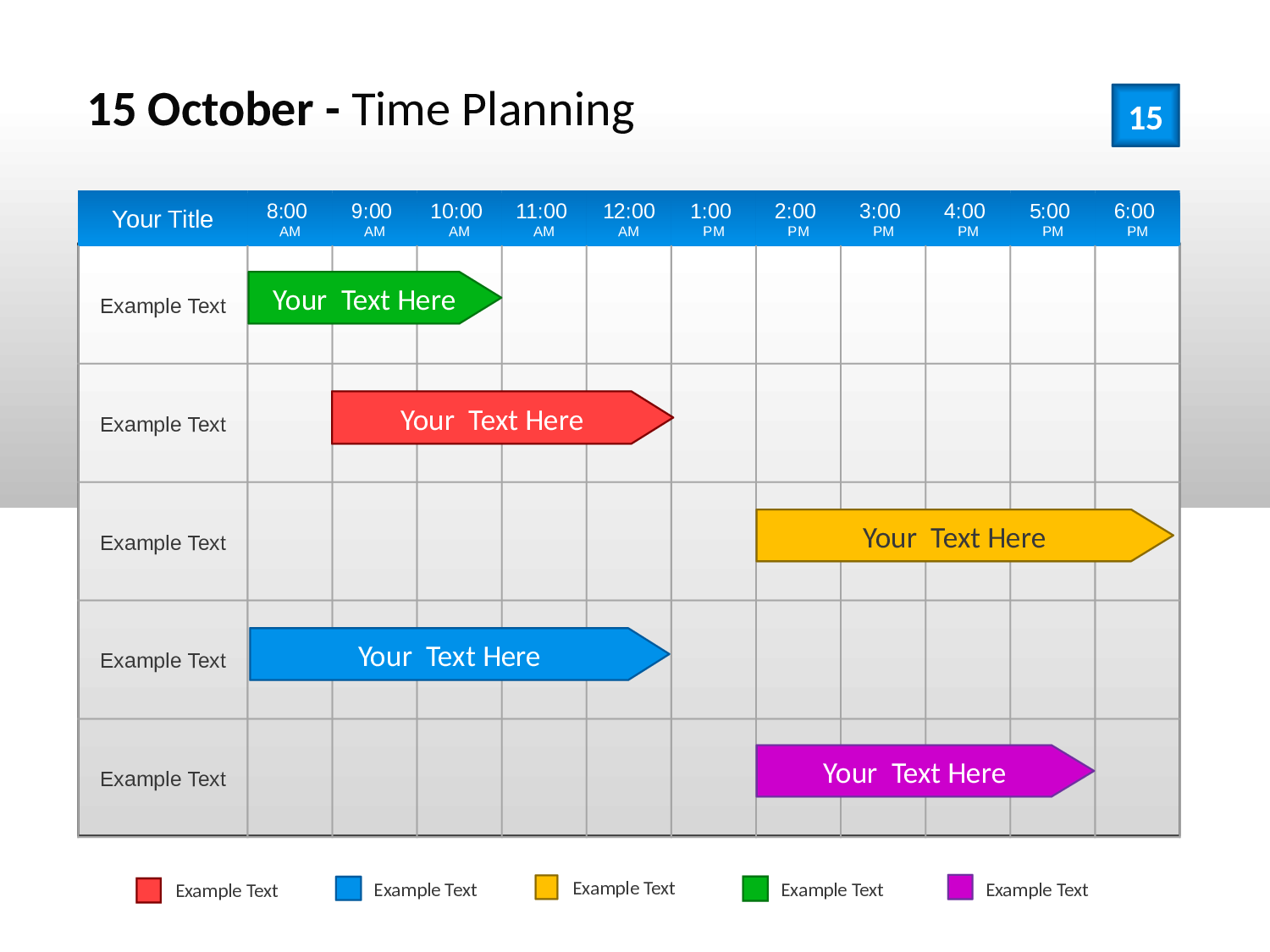 15 October - Time Planning

15

| Your Title | 8:00 AM | 9:00 AM | 10:00 AM | 11:00 AM | 12:00 AM | 1:00 PM | 2:00 PM | 3:00 PM | 4:00 PM | 5:00 PM | 6:00 PM |
|---|---|---|---|---|---|---|---|---|---|---|---|
| Example Text | Your Text Here | | | | | | | | | | |
| Example Text | | Your Text Here | | | | | | | | | |
| Example Text | | | | | | | Your Text Here | | | | |
| Example Text | Your Text Here | | | | | | | | | | |
| Example Text | | | | | | | Your Text Here | | | | |

Example Text
Example Text
Example Text
Example Text
Example Text